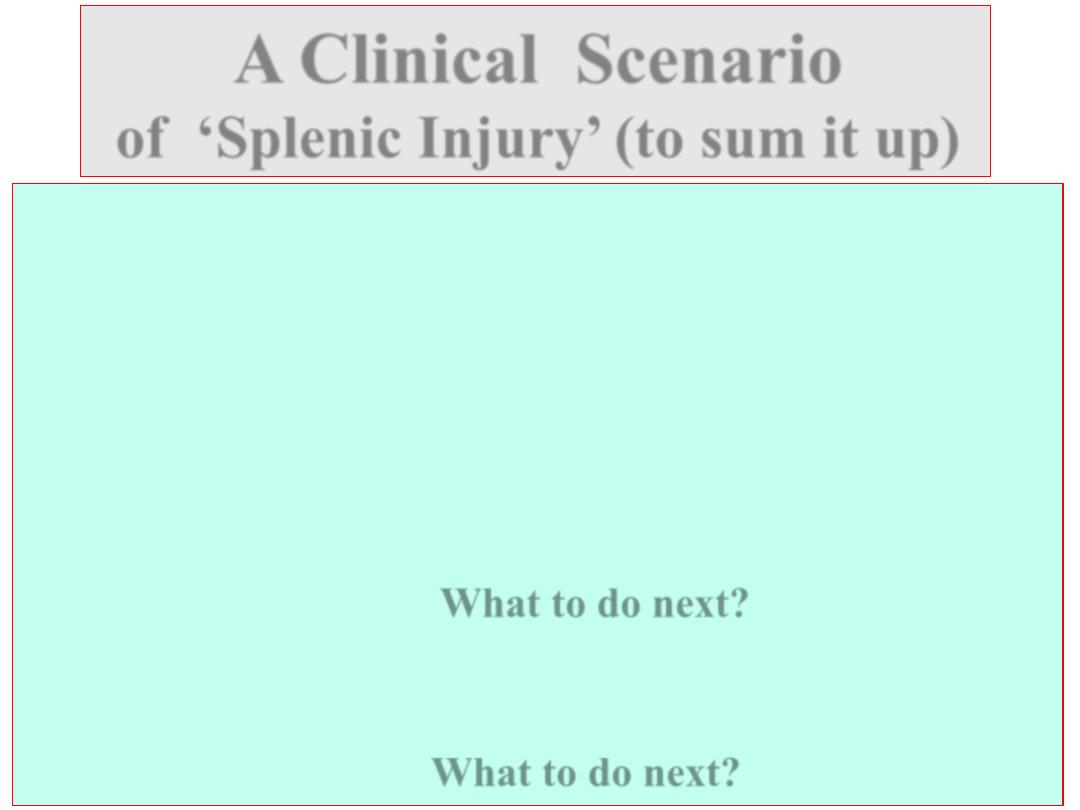 A Clinical Scenario
of ‘Splenic Injury’ (to sum it up)

What to do next?

What to do next?